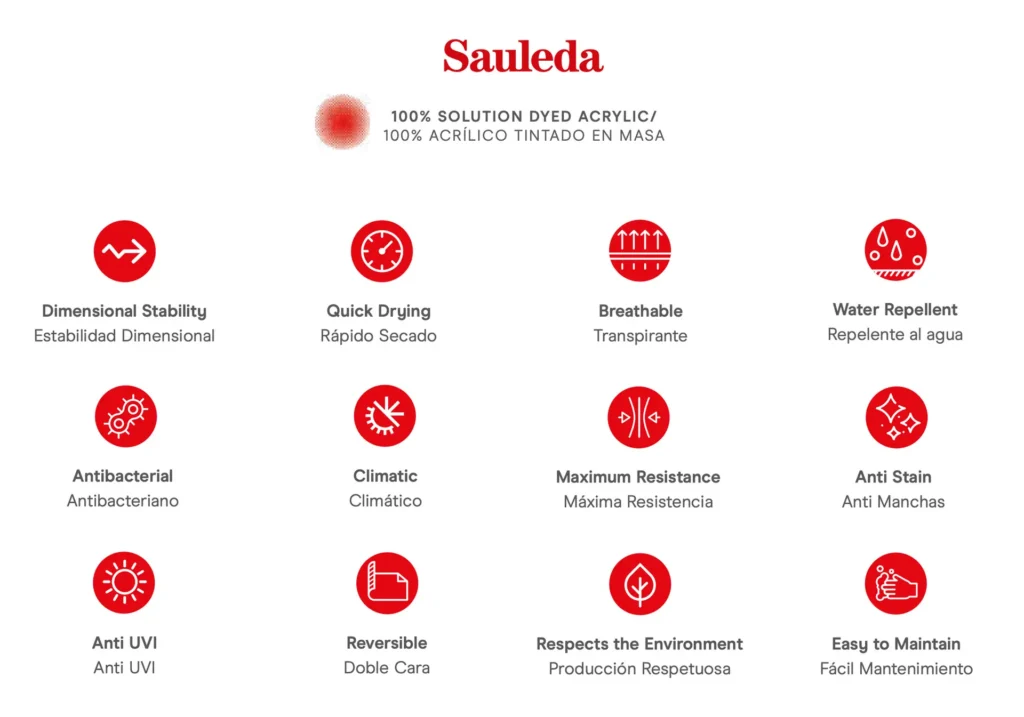 Sauleda

100% SOLUTION DYED ACRYLIC/
100% ACRÍLICO TINTADO EN MASA

Dimensional Stability
Estabilidad Dimensional

Quick Drying
Rápido Secado

Breathable
Transpirante

Water Repellent
Repelente al agua

Antibacterial
Antibacteriano

Climatic
Climático

Maximum Resistance
Máxima Resistencia

Anti Stain
Anti Manchas

Anti UVI
Anti UVI

Reversible
Doble Cara

Respects the Environment
Producción Respetuosa

Easy to Maintain
Fácil Mantenimiento